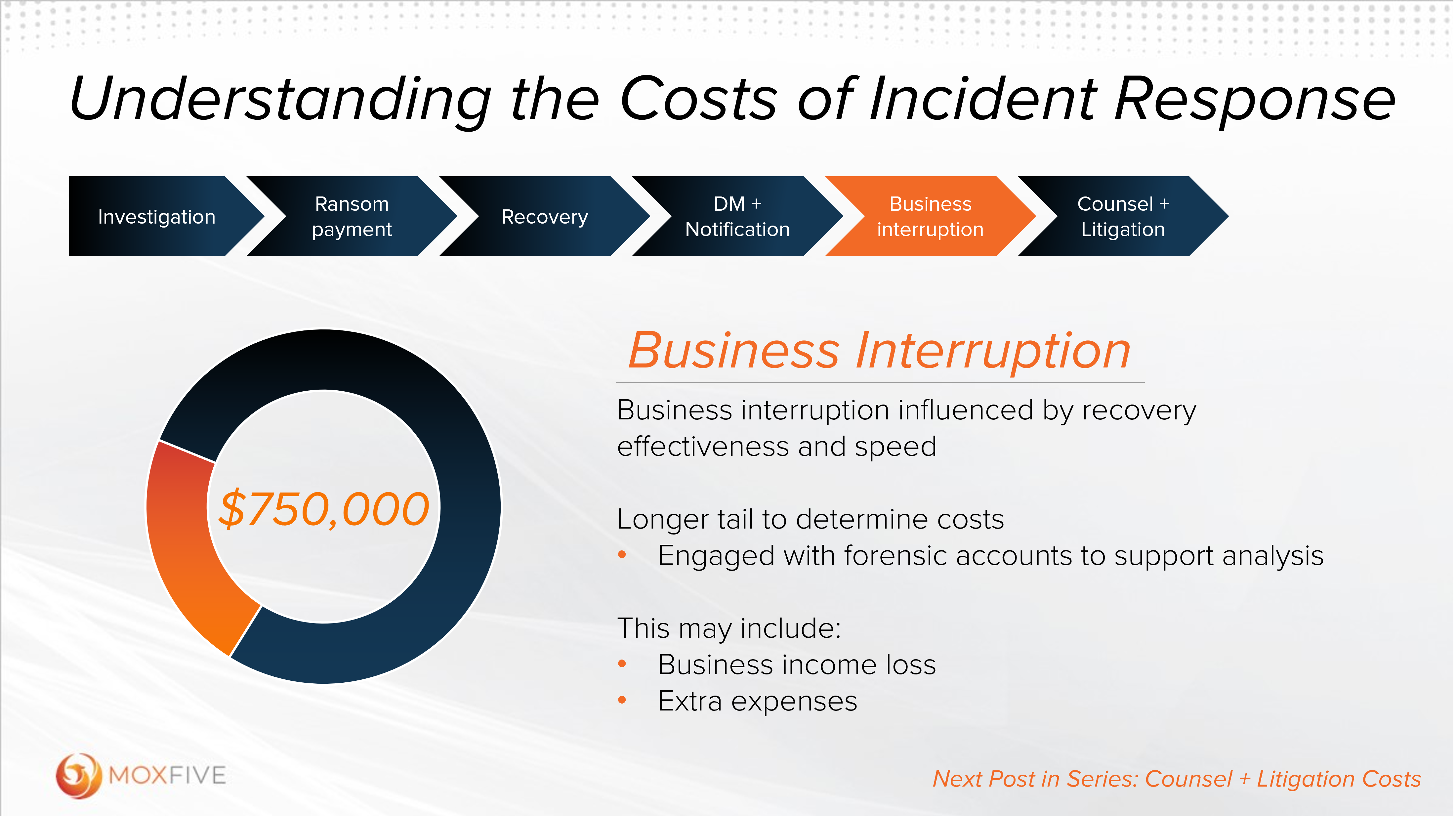 Understanding the Costs of Incident Response

Investigation

Ransom payment

Recovery

DM + Notification

Business interruption

Counsel + Litigation

$750,000

Business Interruption

Business interruption influenced by recovery effectiveness and speed

Longer tail to determine costs
• Engaged with forensic accounts to support analysis

This may include:
• Business income loss
• Extra expenses

MOXFIVE

Next Post in Series: Counsel + Litigation Costs